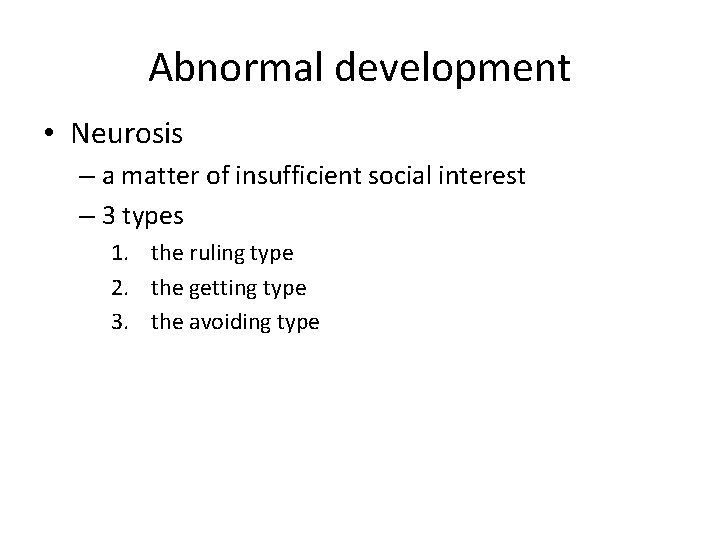 Abnormal development

• Neurosis
– a matter of insufficient social interest
– 3 types
1. the ruling type
2. the getting type
3. the avoiding type